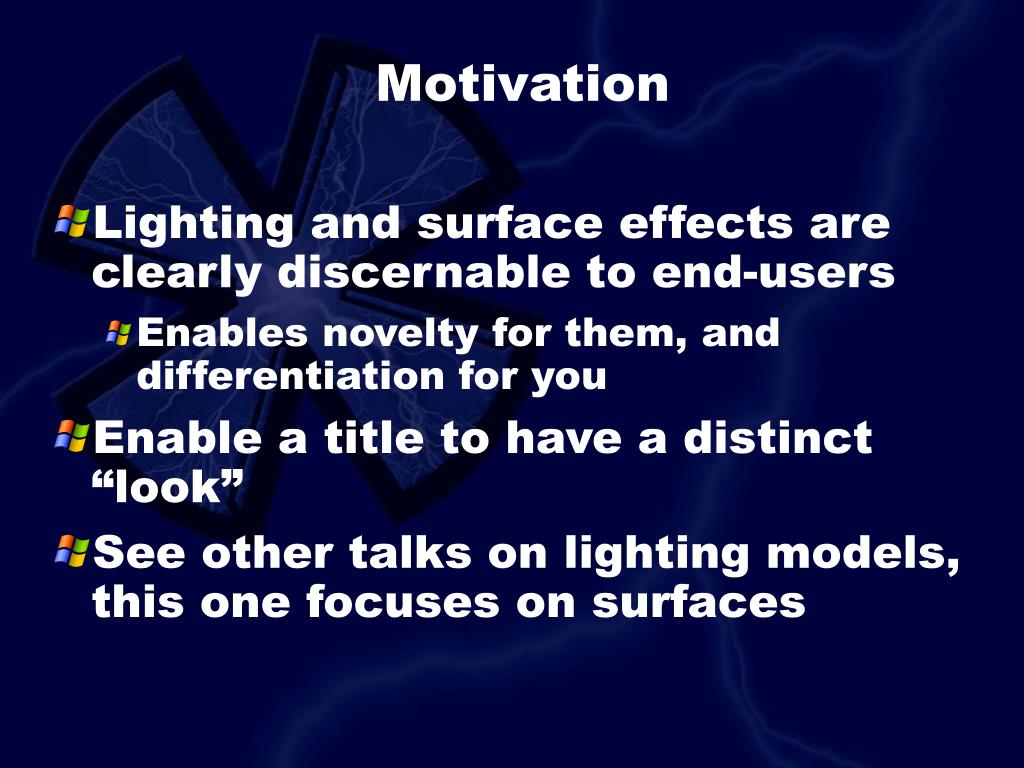 Motivation

Lighting and surface effects are clearly discernable to end-users

Enables novelty for them, and differentiation for you

Enable a title to have a distinct “look”

See other talks on lighting models, this one focuses on surfaces